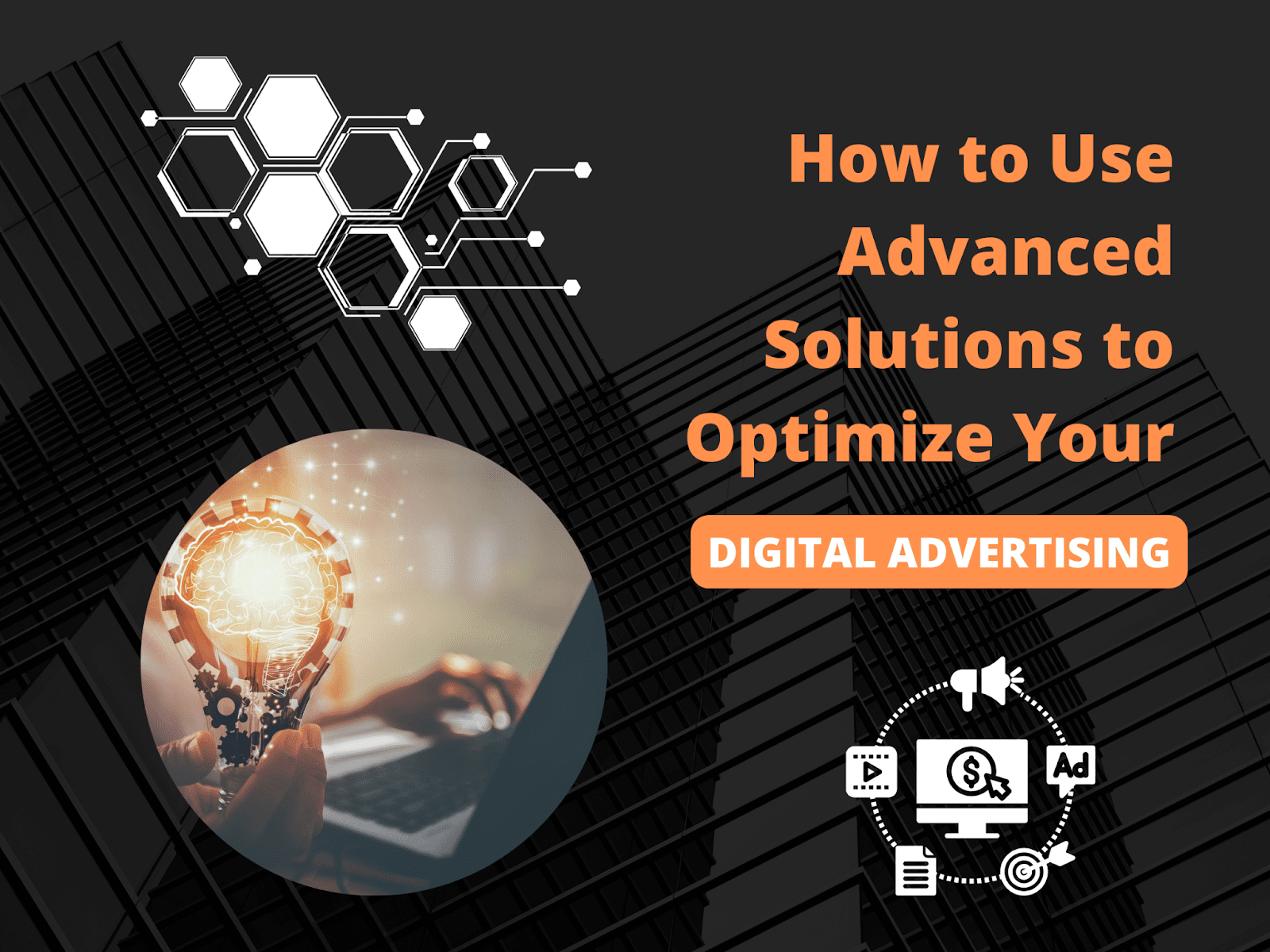 How to Use Advanced Solutions to Optimize Your

DIGITAL ADVERTISING

$

Ad